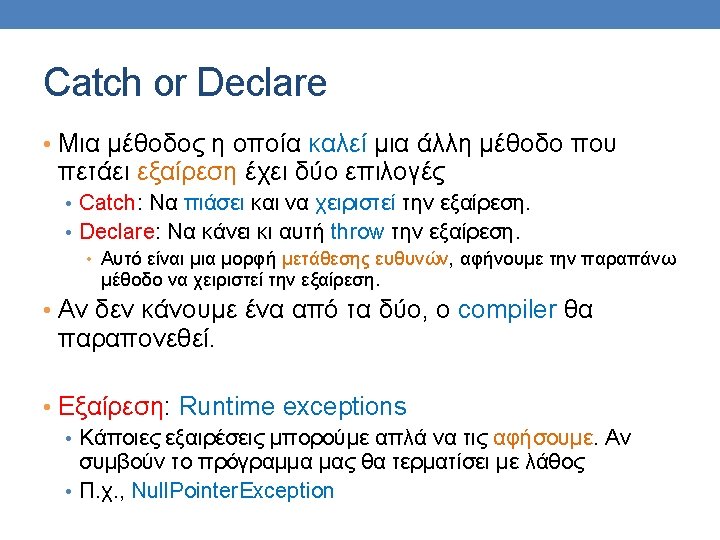 Catch or Declare

• Μια μέθοδος η οποία καλεί μια άλλη μέθοδο που πετάει εξαίρεση έχει δύο επιλογές
  • Catch: Να πιάσει και να χειριστεί την εξαίρεση.
  • Declare: Να κάνει κι αυτή throw την εξαίρεση.
    • Αυτό είναι μια μορφή μετάθεσης ευθυνών, αφήνουμε την παραπάνω μέθοδο να χειριστεί την εξαίρεση.
• Αν δεν κάνουμε ένα από τα δύο, ο compiler θα παραπονεθεί.

• Εξαίρεση: Runtime exceptions
  • Κάποιες εξαιρέσεις μπορούμε απλά να τις αφήσουμε. Αν συμβούν το πρόγραμμα μας θα τερματίσει με λάθος
  • Π.χ., NullPointerException